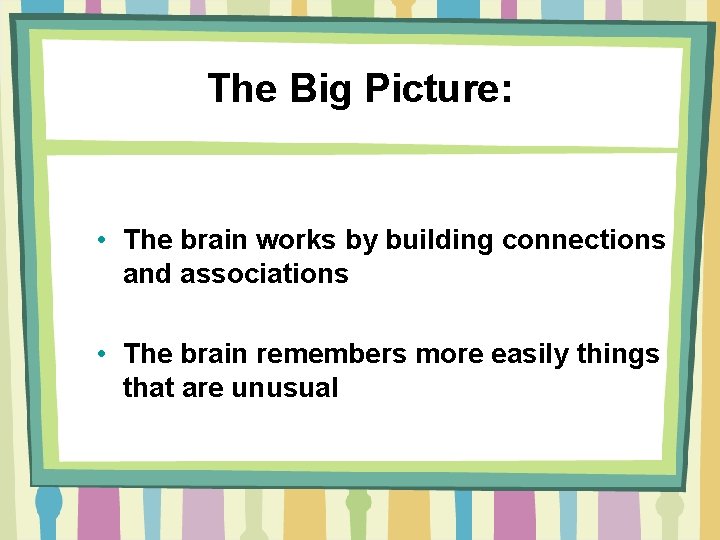 The Big Picture:

• The brain works by building connections and associations

• The brain remembers more easily things that are unusual